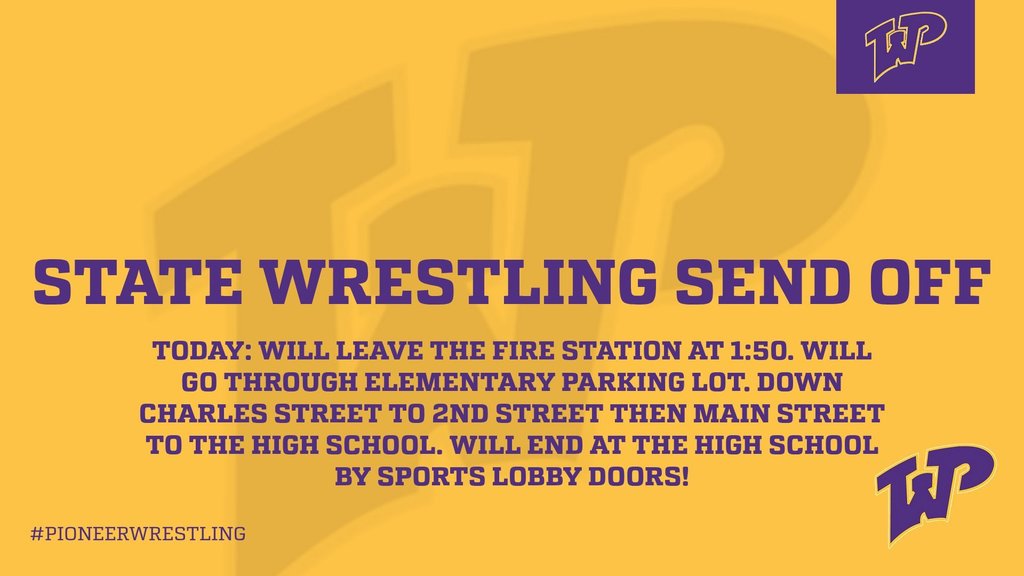 WP

STATE WRESTLING SEND OFF

TODAY: WILL LEAVE THE FIRE STATION AT 1:50. WILL GO THROUGH ELEMENTARY PARKING LOT. DOWN CHARLES STREET TO 2ND STREET THEN MAIN STREET TO THE HIGH SCHOOL. WILL END AT THE HIGH SCHOOL BY SPORTS LOBBY DOORS!

#PIONEERWRESTLING

WP